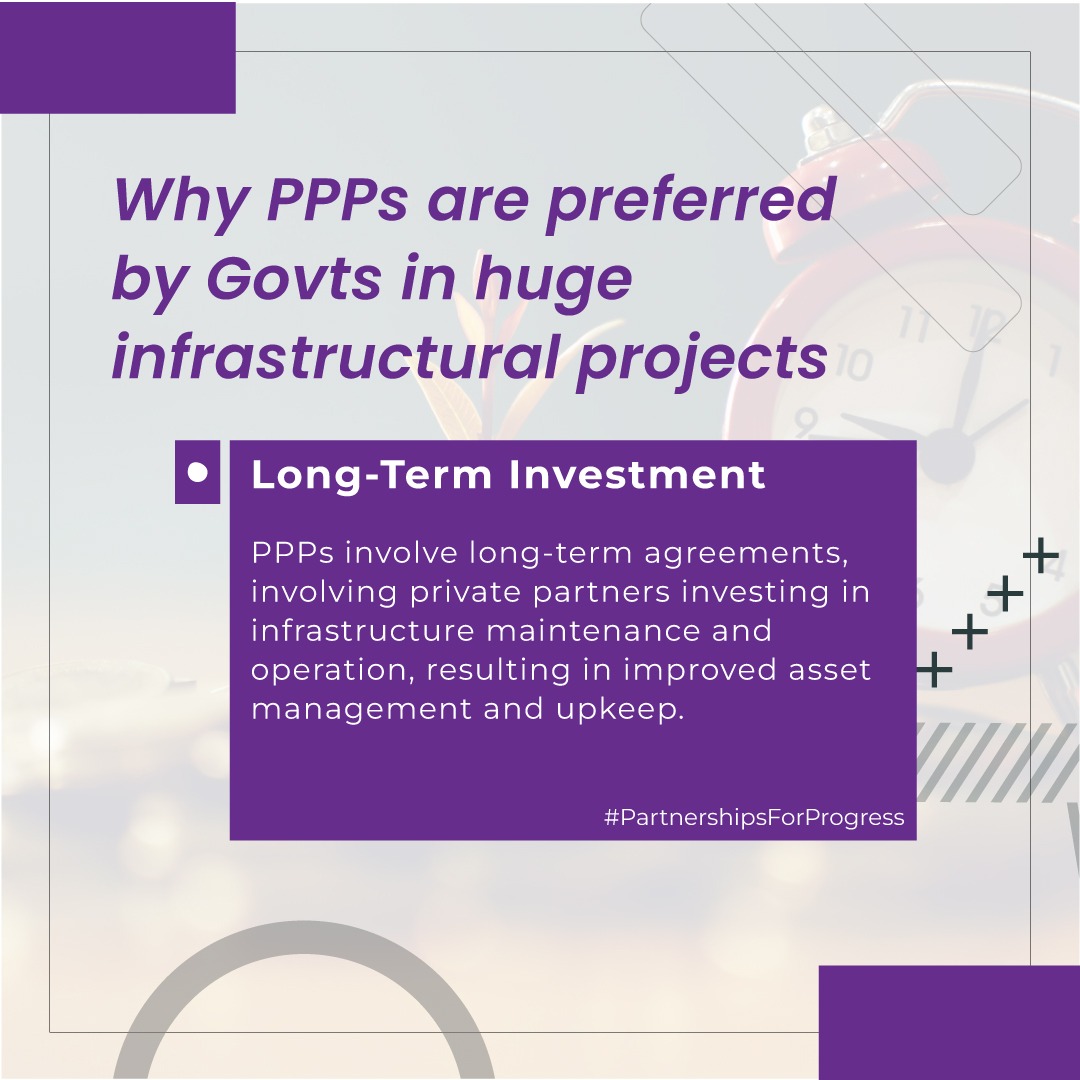 Why PPPs are preferred by Govts in huge infrastructural projects

Long-Term Investment

PPPs involve long-term agreements, involving private partners investing in infrastructure maintenance and operation, resulting in improved asset management and upkeep.

#PartnershipsForProgress